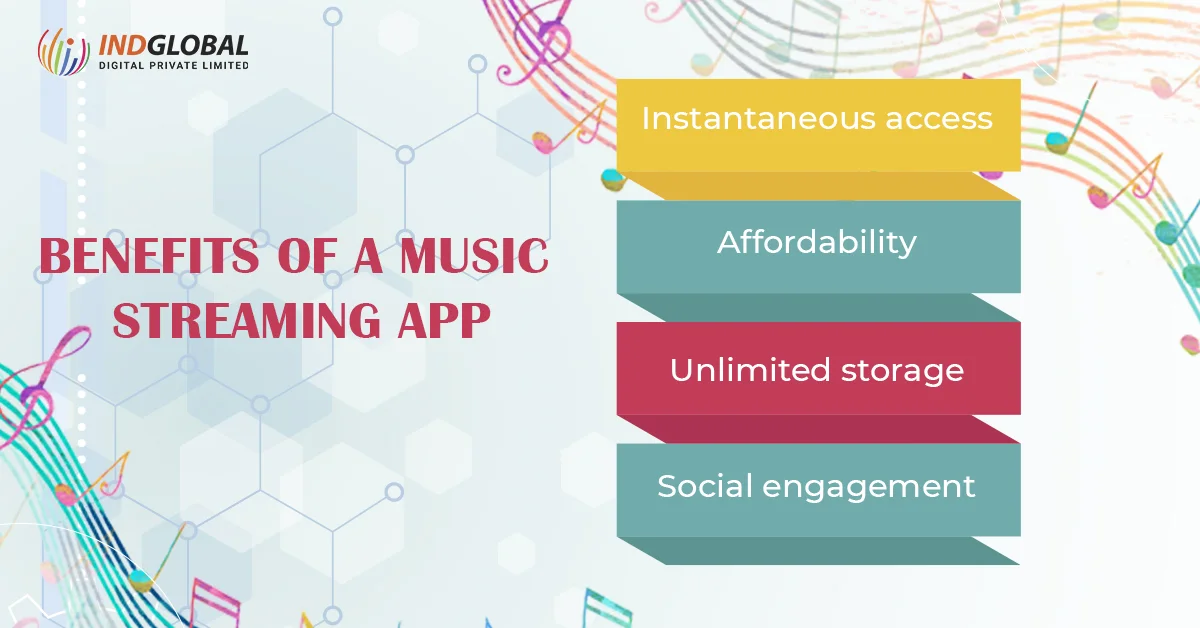 INDGLOBAL
DIGITAL PRIVATE LIMITED

BENEFITS OF A MUSIC STREAMING APP

Instantaneous access

Affordability

Unlimited storage

Social engagement